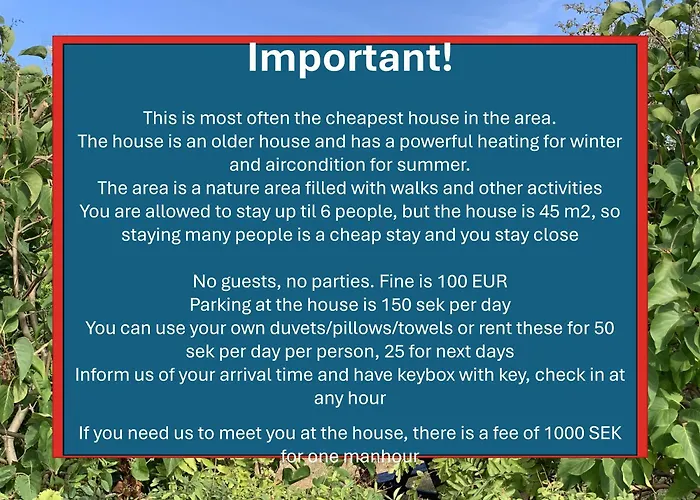 Important!

This is most often the cheapest house in the area.
The house is an older house and has a powerful heating for winter and aircondition for summer.
The area is a nature area filled with walks and other activities
You are allowed to stay up til 6 people, but the house is 45 m2, so staying many people is a cheap stay and you stay close

No guests, no parties. Fine is 100 EUR
Parking at the house is 150 sek per day
You can use your own duvets/pillows/towels or rent these for 50 sek per day per person, 25 for next days
Inform us of your arrival time and have keybox with key, check in at any hour

If you need us to meet you at the house, there is a fee of 1000 SEK for one manhour